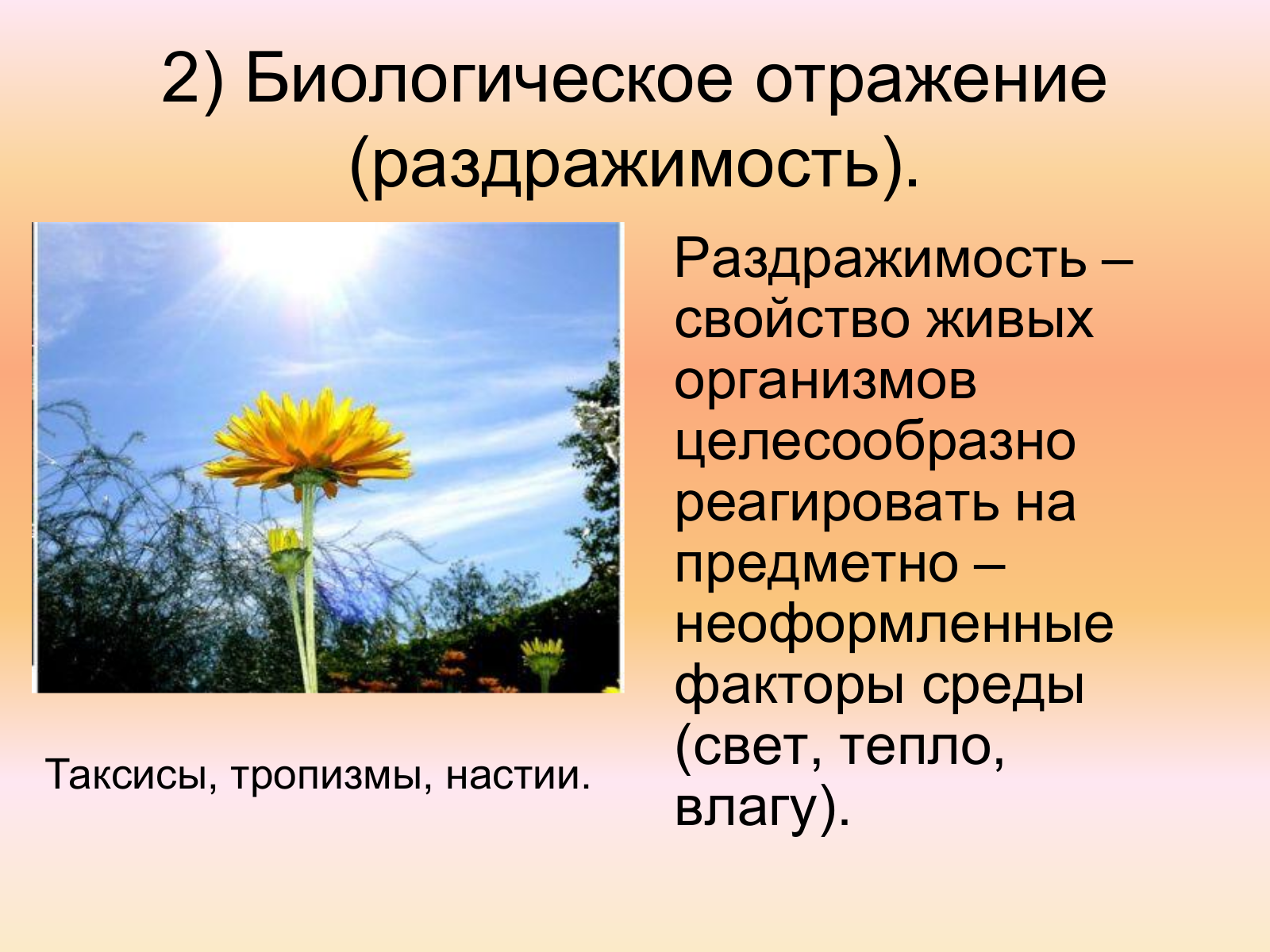 2) Биологическое отражение (раздражимость).

Раздражимость – свойство живых организмов целесообразно реагировать на предметно – неоформленные факторы среды (свет, тепло, влагу).

Таксисы, тропизмы, настии.